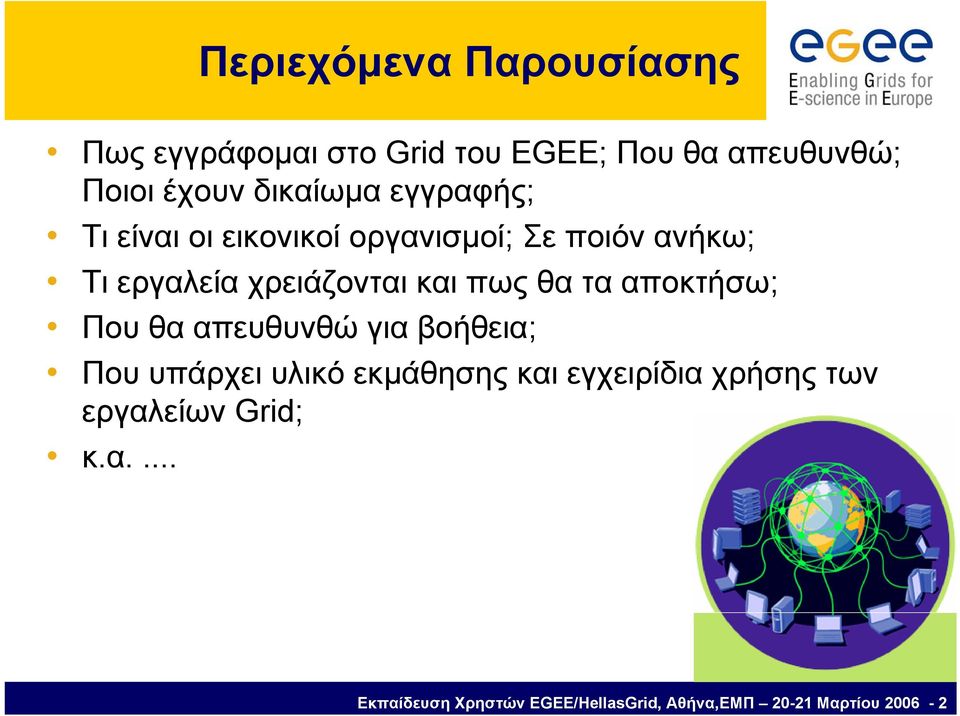 Περιεχόμενα Παρουσίασης

egee
Enabling Grids for E-science in Europe

• Πως εγγράφομαι στο Grid του EGEE; Που θα απευθυνθώ; Ποιοι έχουν δικαίωμα εγγραφής;
• Τι είναι οι εικονικοί οργανισμοί; Σε ποιόν ανήκω;
• Τι εργαλεία χρειάζονται και πως θα τα αποκτήσω;
• Που θα απευθυνθώ για βοήθεια;
• Που υπάρχει υλικό εκμάθησης και εγχειρίδια χρήσης των εργαλείων Grid;
• κ.α. ....

Εκπαίδευση Χρηστών EGEE/HellasGrid, Αθήνα,ΕΜΠ – 20-21 Μαρτίου 2006 - 2